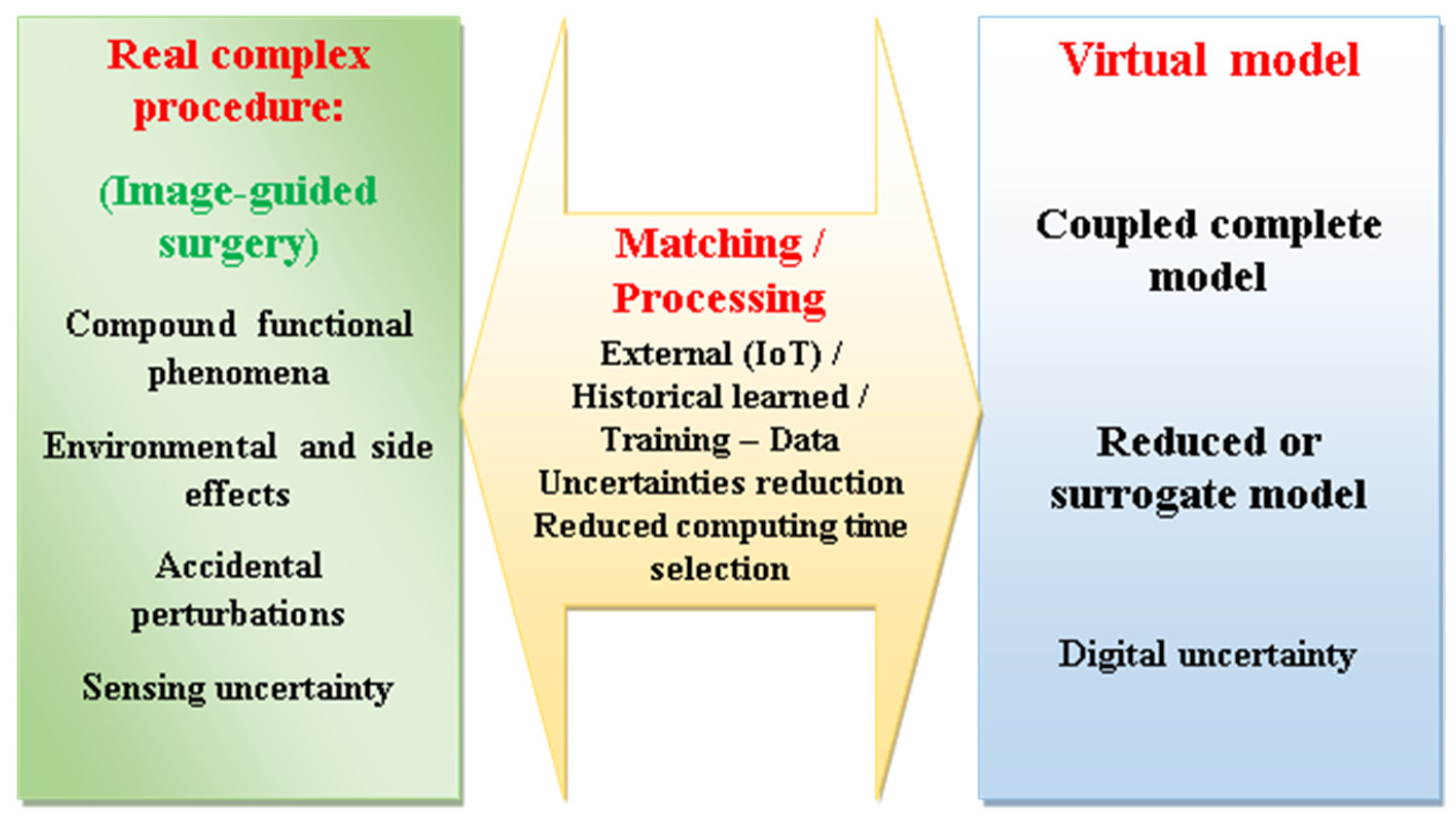 Real complex procedure:

(Image-guided surgery)

Compound functional phenomena

Environmental and side effects

Accidental perturbations

Sensing uncertainty

Matching / Processing

External (IoT) / Historical learned / Training – Data
Uncertainties reduction
Reduced computing time selection

Virtual model

Coupled complete model

Reduced or surrogate model

Digital uncertainty